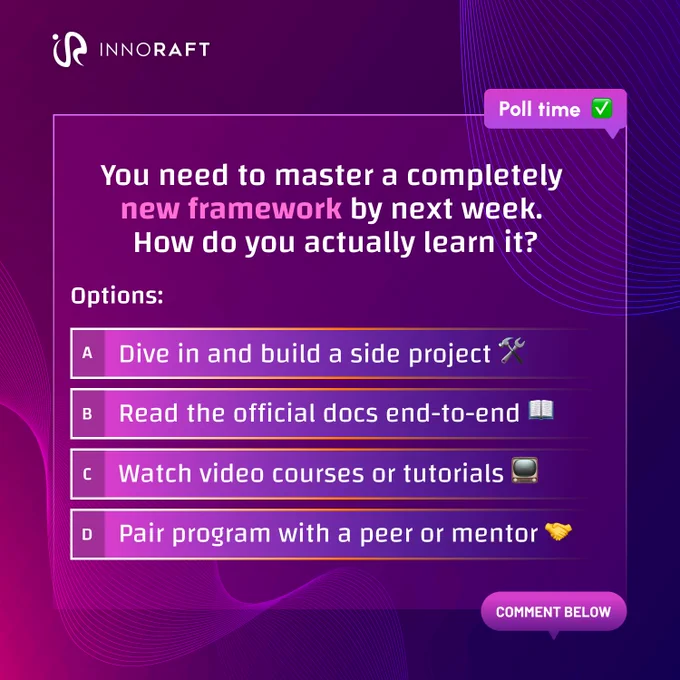 INNORAFT

Poll time ✅

You need to master a completely new framework by next week. How do you actually learn it?

Options:

A Dive in and build a side project 🛠️

B Read the official docs end-to-end 📖

C Watch video courses or tutorials 📺

D Pair program with a peer or mentor 🤝

COMMENT BELOW